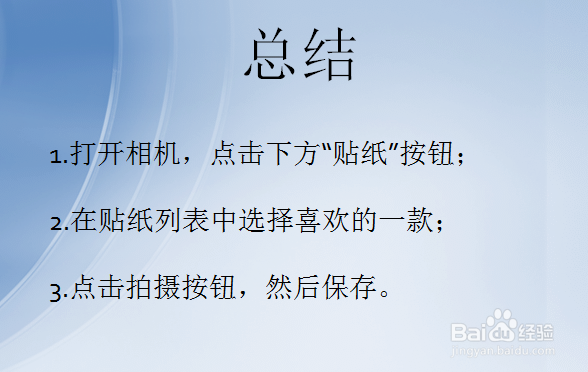 总结

1.打开相机，点击下方“贴纸”按钮；

2.在贴纸列表中选择喜欢的一款；

3.点击拍摄按钮，然后保存。

Baidu经验
jingyan.baidu.com